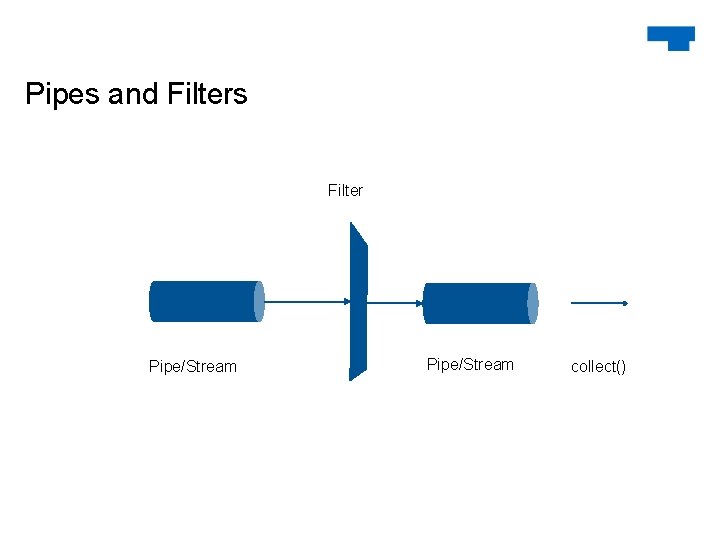 Pipes and Filters

Filter

Pipe/Stream

Pipe/Stream

collect()